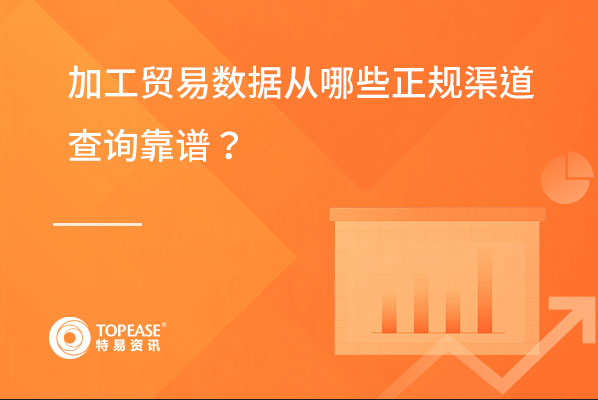 加工贸易数据从哪些正规渠道查询靠谱？

TOPEASE®
特易资讯